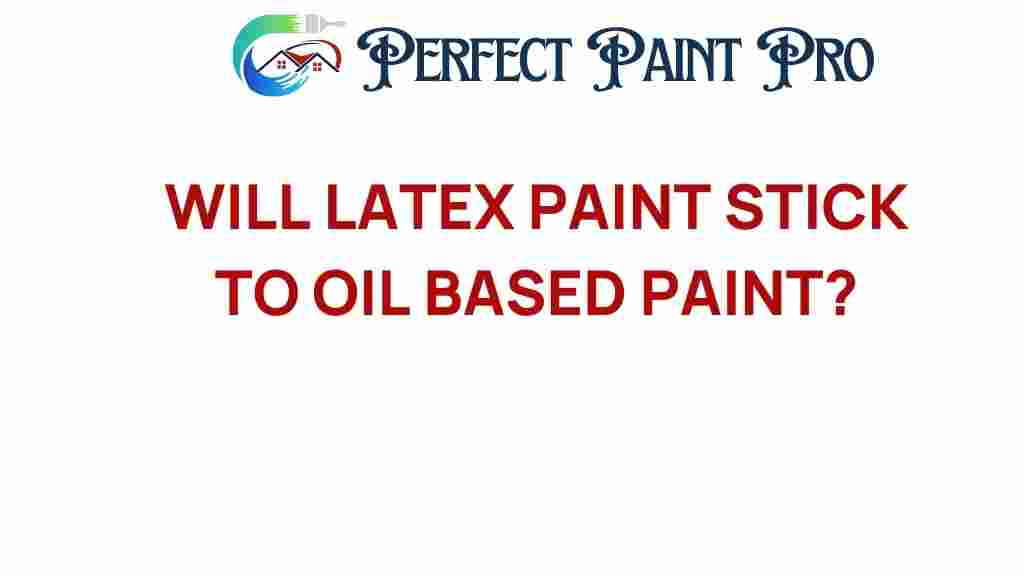 PERFECT PAINT PRO

WILL LATEX PAINT STICK TO OIL BASED PAINT?